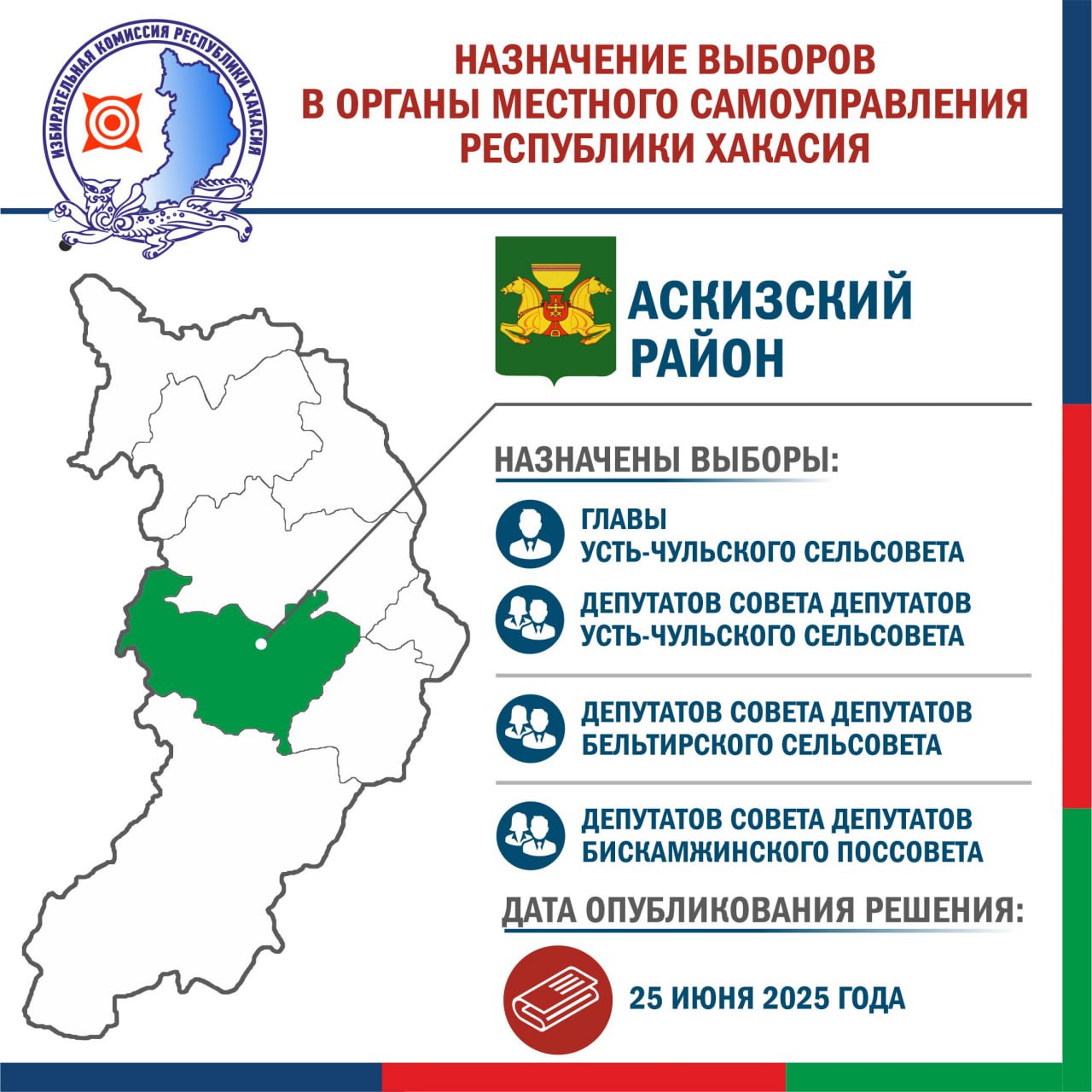 ИЗБИРАТЕЛЬНАЯ КОМИССИЯ РЕСПУБЛИКИ ХАКАСИЯ

НАЗНАЧЕНИЕ ВЫБОРОВ В ОРГАНЫ МЕСТНОГО САМОУПРАВЛЕНИЯ РЕСПУБЛИКИ ХАКАСИЯ

АСКИЗСКИЙ РАЙОН

НАЗНАЧЕНЫ ВЫБОРЫ:

ГЛАВЫ УСТЬ-ЧУЛЬСКОГО СЕЛЬСОВЕТА

ДЕПУТАТОВ СОВЕТА ДЕПУТАТОВ УСТЬ-ЧУЛЬСКОГО СЕЛЬСОВЕТА

ДЕПУТАТОВ СОВЕТА ДЕПУТАТОВ БЕЛЬТИРСКОГО СЕЛЬСОВЕТА

ДЕПУТАТОВ СОВЕТА ДЕПУТАТОВ БИСКАМЖИНСКОГО ПОССОВЕТА

ДАТА ОПУБЛИКОВАНИЯ РЕШЕНИЯ:

25 ИЮНЯ 2025 ГОДА